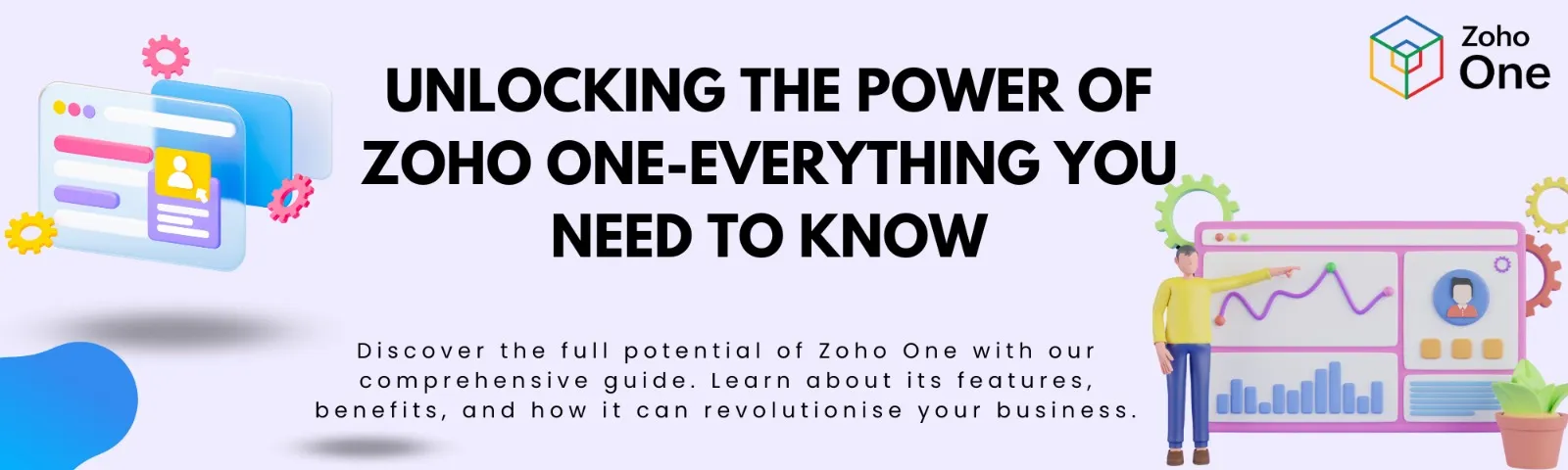 Zoho One

UNLOCKING THE POWER OF ZOHO ONE-EVERYTHING YOU NEED TO KNOW

Discover the full potential of Zoho One with our comprehensive guide. Learn about its features, benefits, and how it can revolutionise your business.